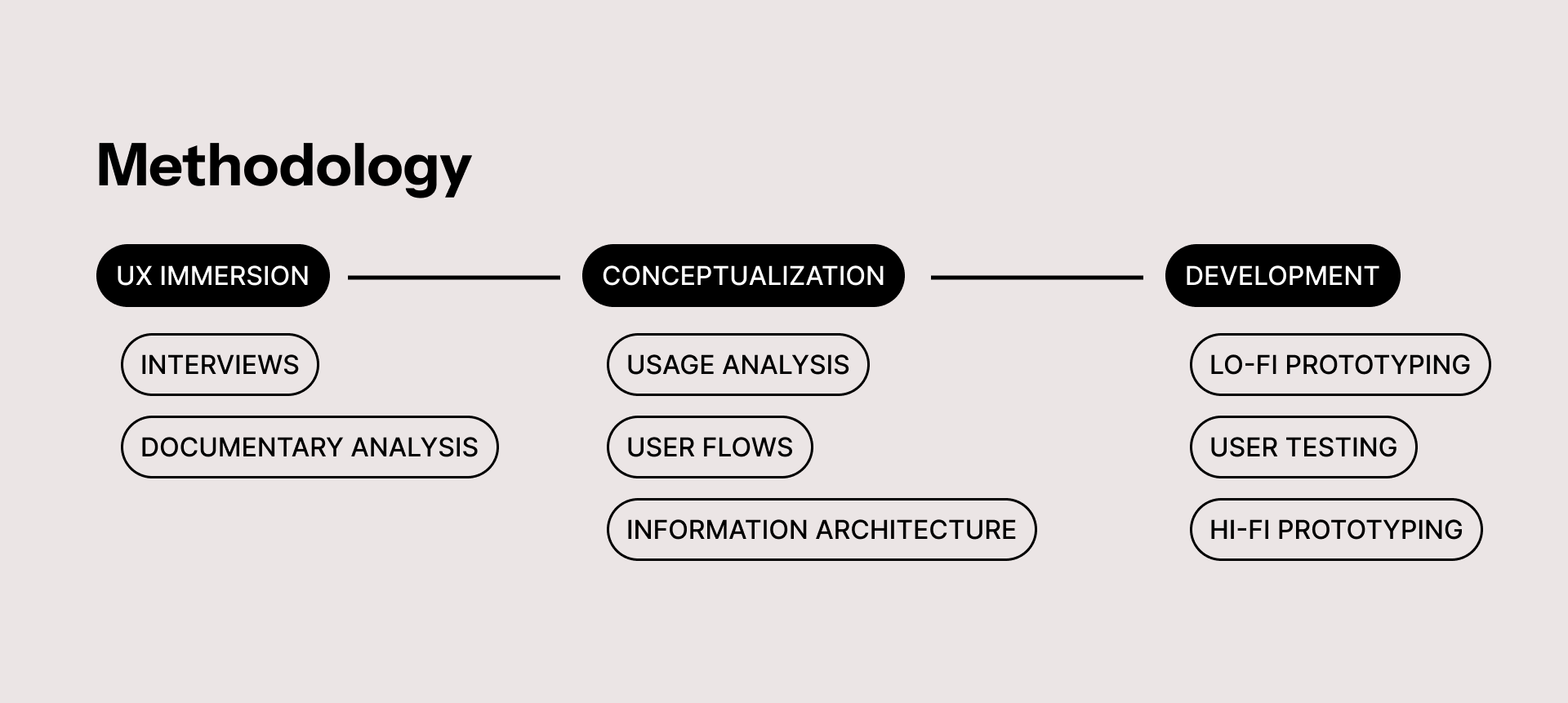 Methodology

UX IMMERSION

INTERVIEWS

DOCUMENTARY ANALYSIS

CONCEPTUALIZATION

USAGE ANALYSIS

USER FLOWS

INFORMATION ARCHITECTURE

DEVELOPMENT

LO-FI PROTOTYPING

USER TESTING

HI-FI PROTOTYPING